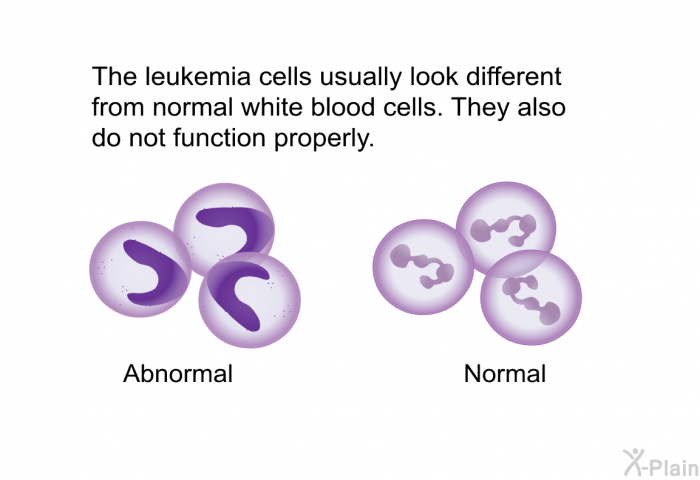 The leukemia cells usually look different from normal white blood cells. They also do not function properly.

Abnormal

Normal

X-Plain